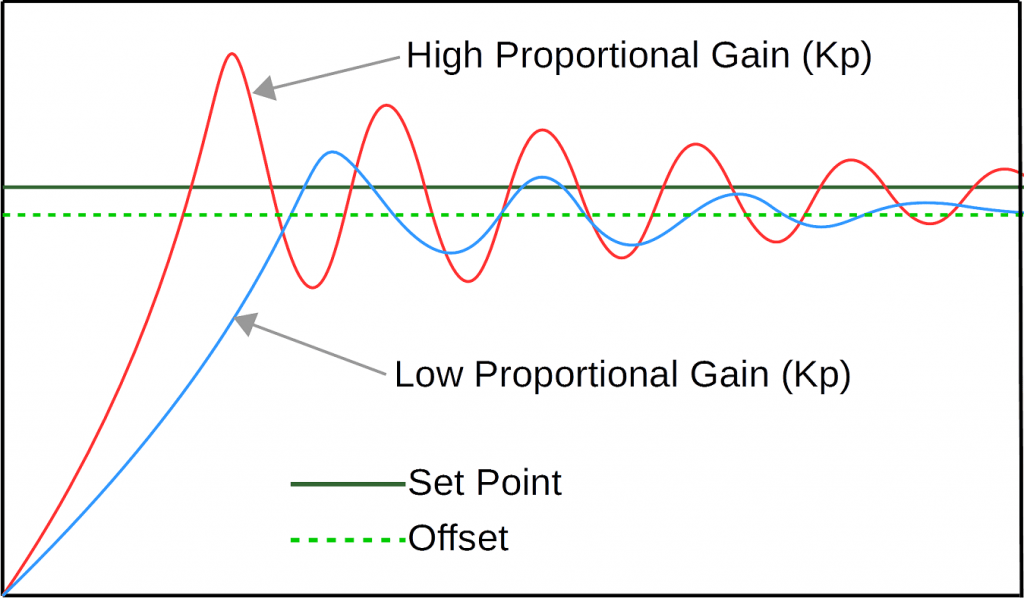 High Proportional Gain (Kp)

Low Proportional Gain (Kp)

Set Point

Offset